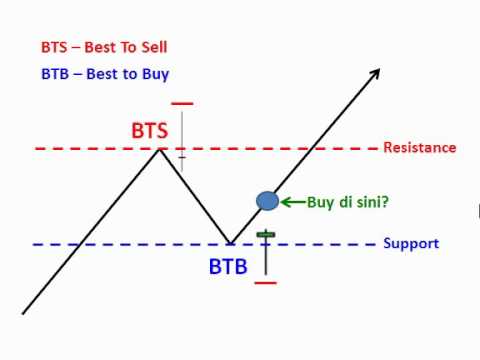 BTS – Best To Sell
BTB – Best to Buy

BTS

Resistance

Buy di sini?

Support

BTB